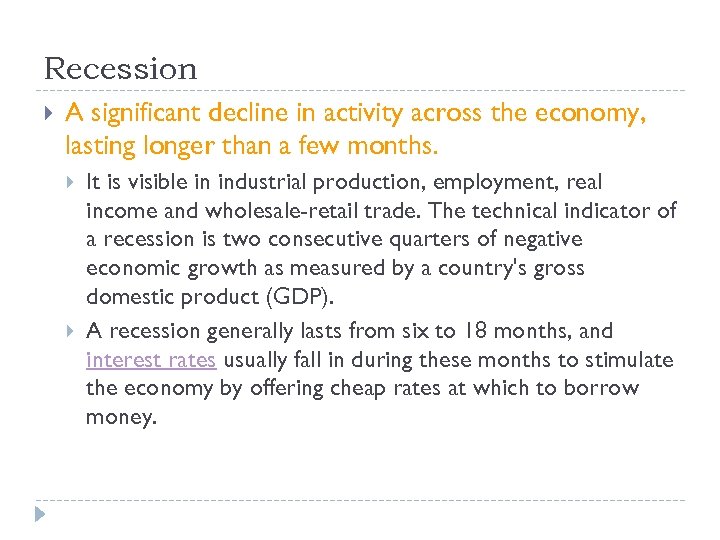 Recession

A significant decline in activity across the economy, lasting longer than a few months.

It is visible in industrial production, employment, real income and wholesale-retail trade. The technical indicator of a recession is two consecutive quarters of negative economic growth as measured by a country's gross domestic product (GDP).

A recession generally lasts from six to 18 months, and interest rates usually fall in during these months to stimulate the economy by offering cheap rates at which to borrow money.